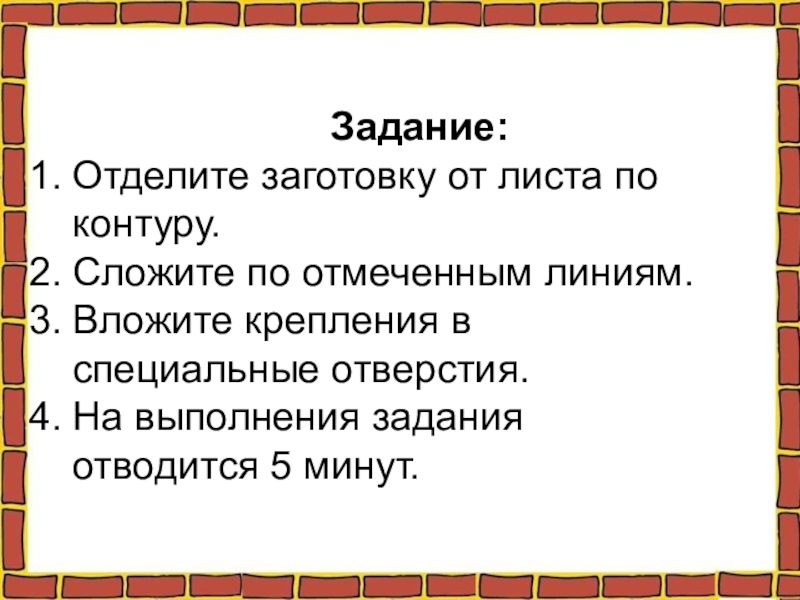 Задание:
1. Отделите заготовку от листа по контуру.
2. Сложите по отмеченным линиям.
3. Вложите крепления в специальные отверстия.
4. На выполнения задания отводится 5 минут.